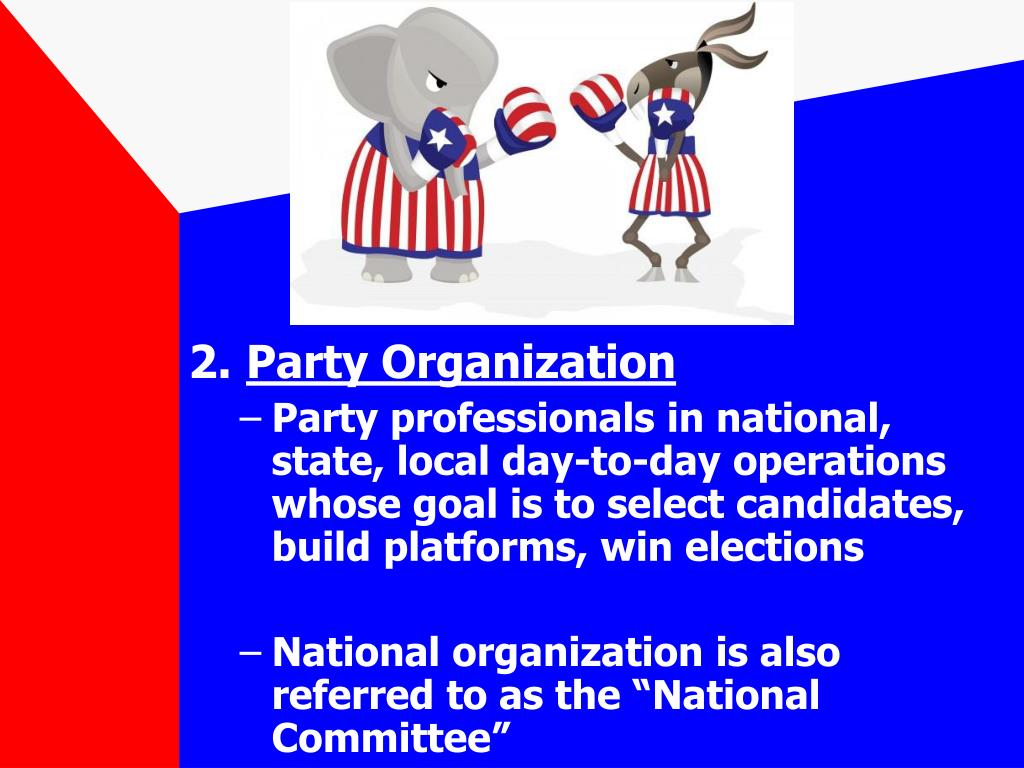 2. Party Organization

– Party professionals in national, state, local day-to-day operations whose goal is to select candidates, build platforms, win elections

– National organization is also referred to as the “National Committee”